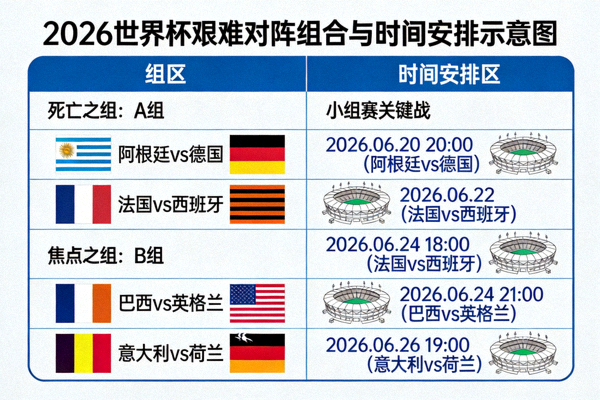 2026世界杯艰难对阵组合与时间安排示意图

| 组区 | 时间安排区 |
|---|---|
| 死亡之组：A组 | 小组赛关键战 |
| 阿根廷vs德国 | 2026.06.20 20:00 (阿根廷vs德国) |
| 法国vs西班牙 | 2026.06.22 (法国vs西班牙) |
| 焦点之组：B组 | 2026.06.24 18:00 (法国vs西班牙) |
| 巴西vs英格兰 | 2026.06.24 21:00 (巴西vs英格兰) |
| 意大利vs荷兰 | 2026.06.26 19:00 (意大利vs荷兰) |